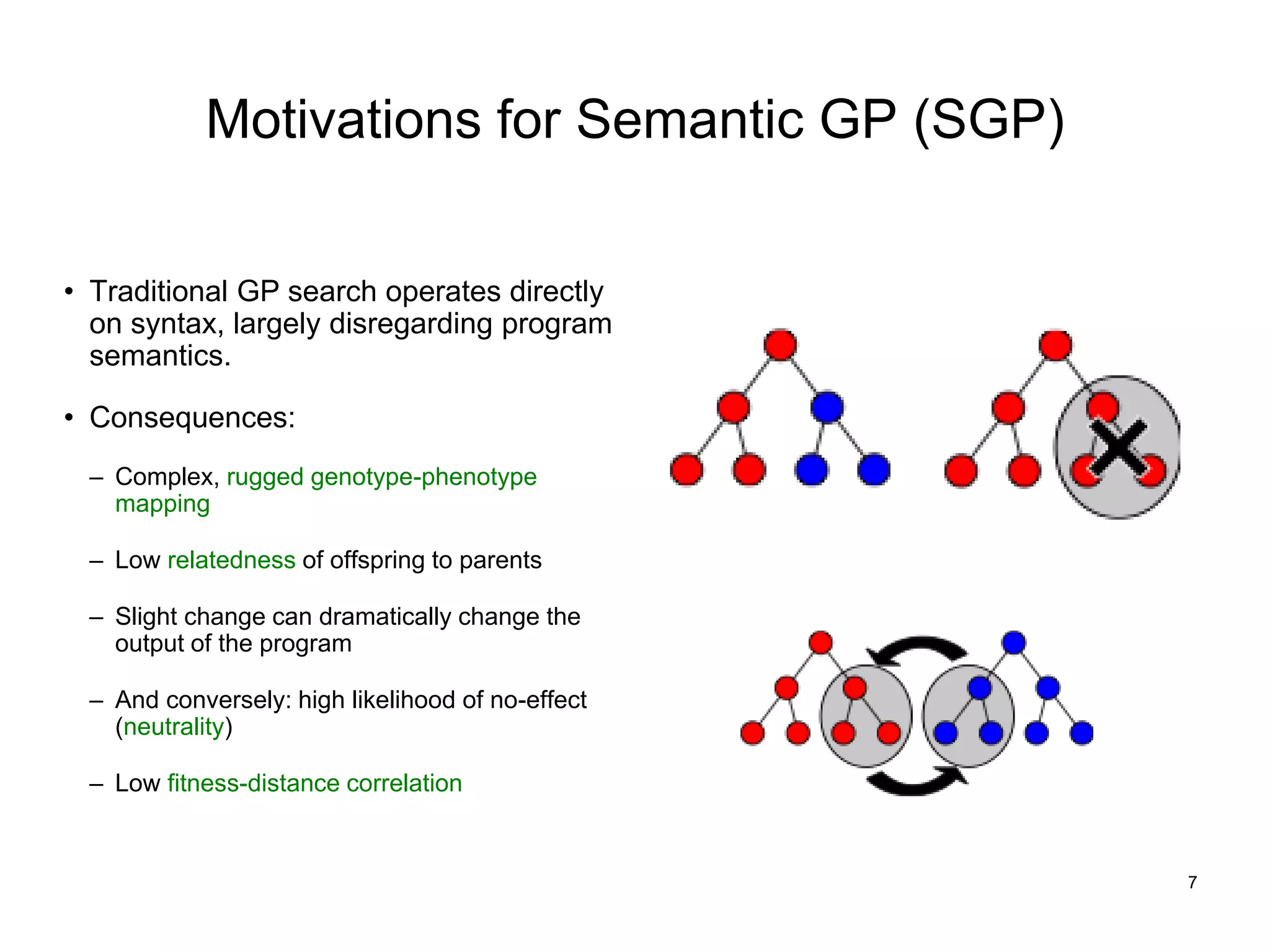 Motivations for Semantic GP (SGP)

• Traditional GP search operates directly on syntax, largely disregarding program semantics.

• Consequences:

– Complex, rugged genotype-phenotype mapping

– Low relatedness of offspring to parents

– Slight change can dramatically change the output of the program

– And conversely: high likelihood of no-effect (neutrality)

– Low fitness-distance correlation

7